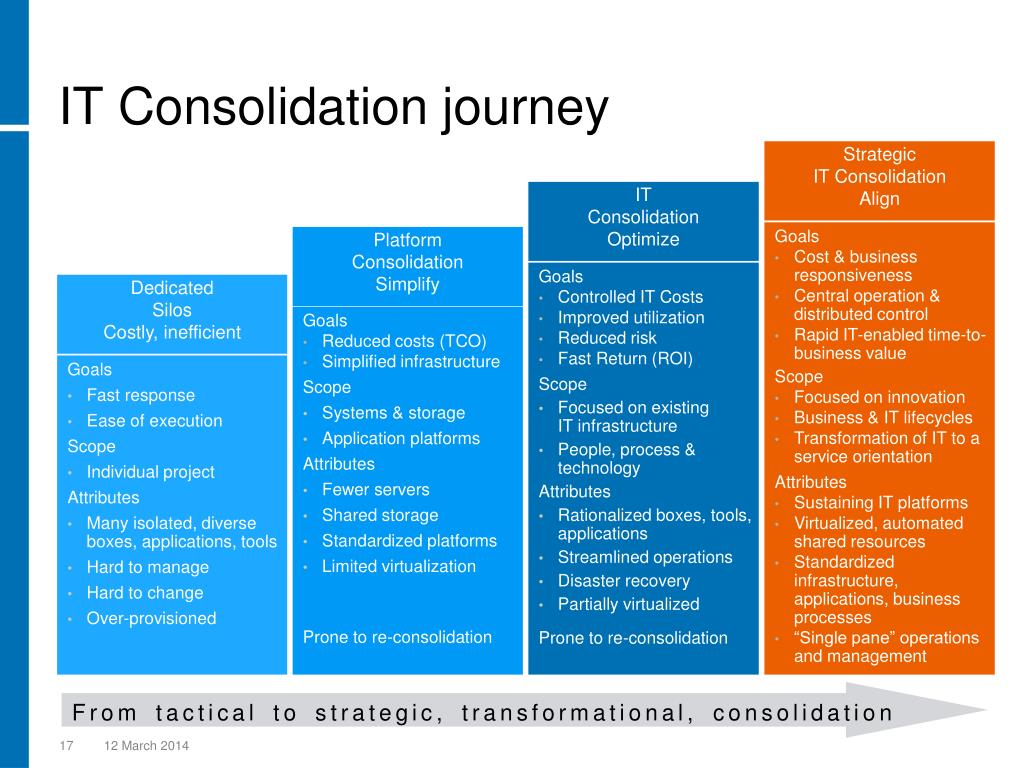 IT Consolidation journey

Dedicated
Silos
Costly, inefficient

Goals
• Fast response
• Ease of execution
Scope
• Individual project
Attributes
• Many isolated, diverse boxes, applications, tools
• Hard to manage
• Hard to change
• Over-provisioned

Platform
Consolidation
Simplify

Goals
• Reduced costs (TCO)
• Simplified infrastructure
Scope
• Systems & storage
• Application platforms
Attributes
• Fewer servers
• Shared storage
• Standardized platforms
• Limited virtualization

Prone to re-consolidation

IT
Consolidation
Optimize

Goals
• Controlled IT Costs
• Improved utilization
• Reduced risk
• Fast Return (ROI)
Scope
• Focused on existing IT infrastructure
• People, process & technology
Attributes
• Rationalized boxes, tools, applications
• Streamlined operations
• Disaster recovery
• Partially virtualized

Prone to re-consolidation

Strategic
IT Consolidation
Align

Goals
• Cost & business responsiveness
• Central operation & distributed control
• Rapid IT-enabled time-to-business value
Scope
• Focused on innovation
• Business & IT lifecycles
• Transformation of IT to a service orientation
Attributes
• Sustaining IT platforms
• Virtualized, automated shared resources
• Standardized infrastructure, applications, business processes
• “Single pane” operations and management

From tactical to strategic, transformational, consolidation

17 12 March 2014